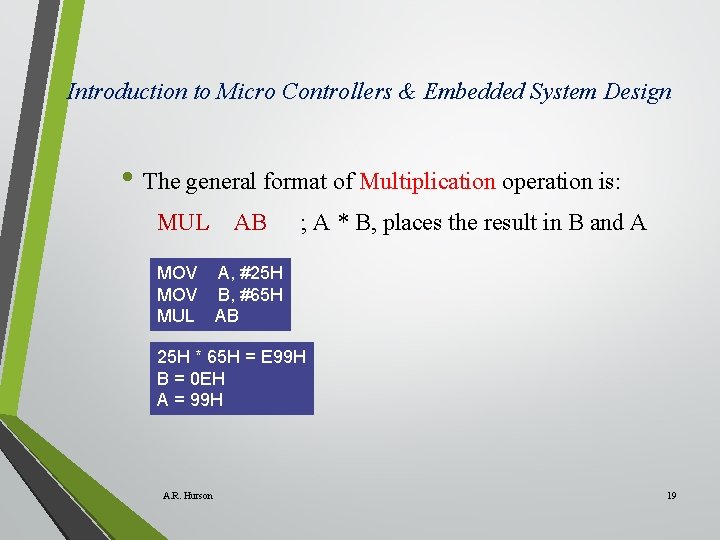 Introduction to Micro Controllers & Embedded System Design

• The general format of Multiplication operation is:

MUL AB ; A * B, places the result in B and A

MOV A, #25H
MOV B, #65H
MUL AB

25H * 65H = E99H
B = 0EH
A = 99H

A.R. Hurson

19